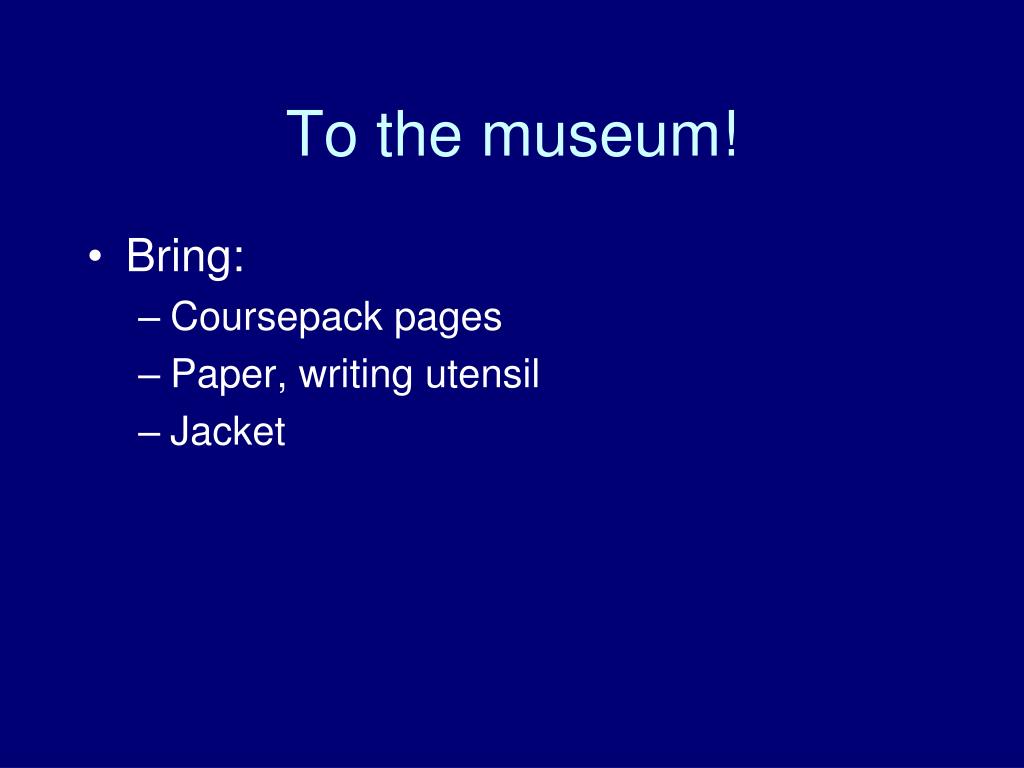 To the museum!

• Bring:
– Coursepack pages
– Paper, writing utensil
– Jacket